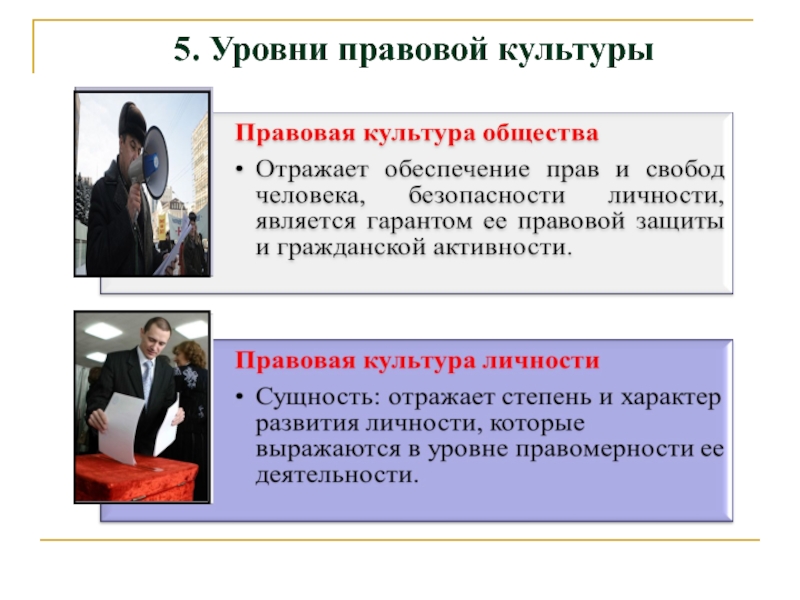 5. Уровни правовой культуры

Правовая культура общества

• Отражает обеспечение прав и свобод человека, безопасности личности, является гарантом ее правовой защиты и гражданской активности.

Правовая культура личности

• Сущность: отражает степень и характер развития личности, которые выражаются в уровне правомерности ее деятельности.